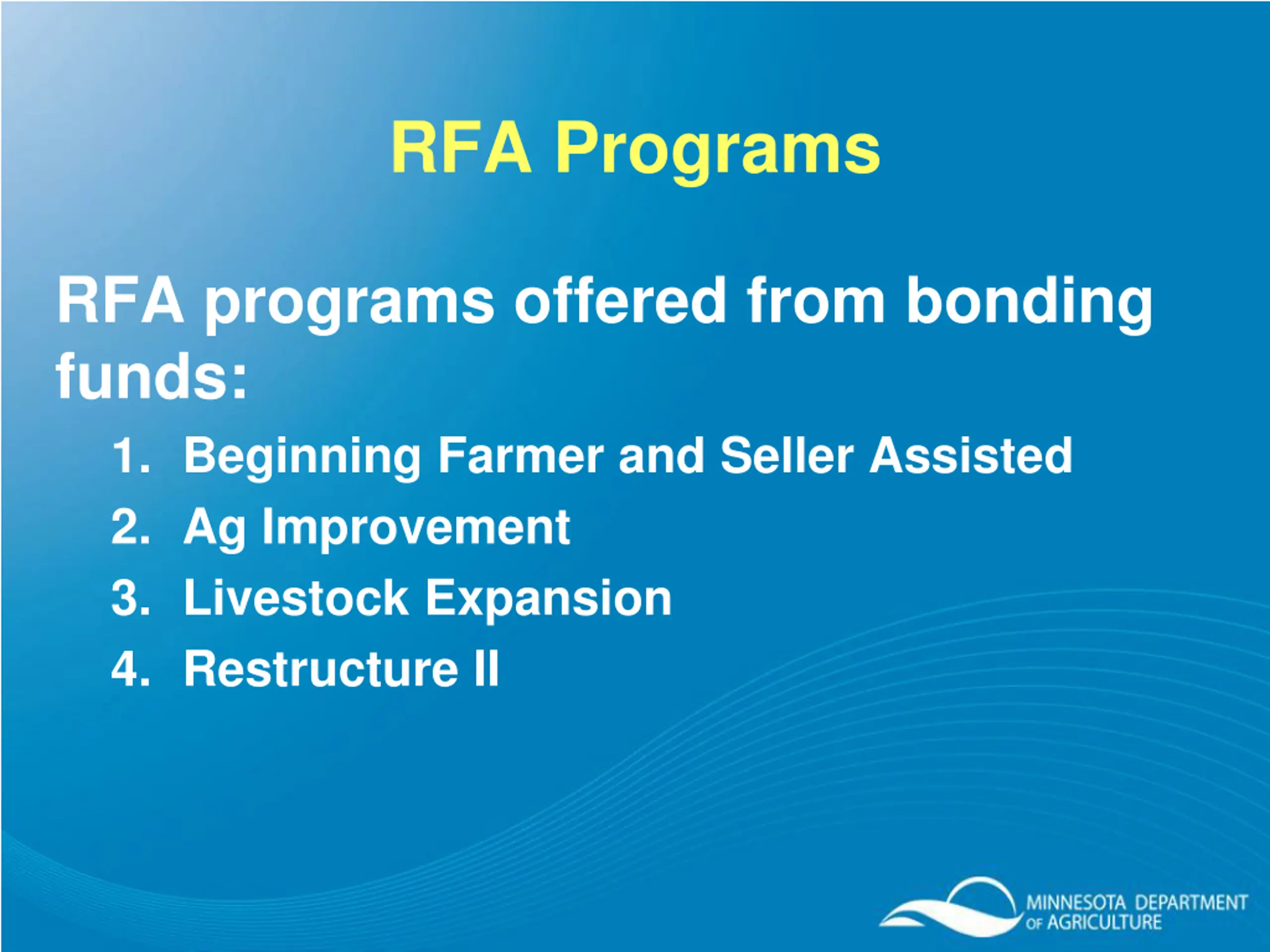 RFA Programs

RFA programs offered from bonding funds:

1. Beginning Farmer and Seller Assisted
2. Ag Improvement
3. Livestock Expansion
4. Restructure II

MINNESOTA DEPARTMENT OF AGRICULTURE